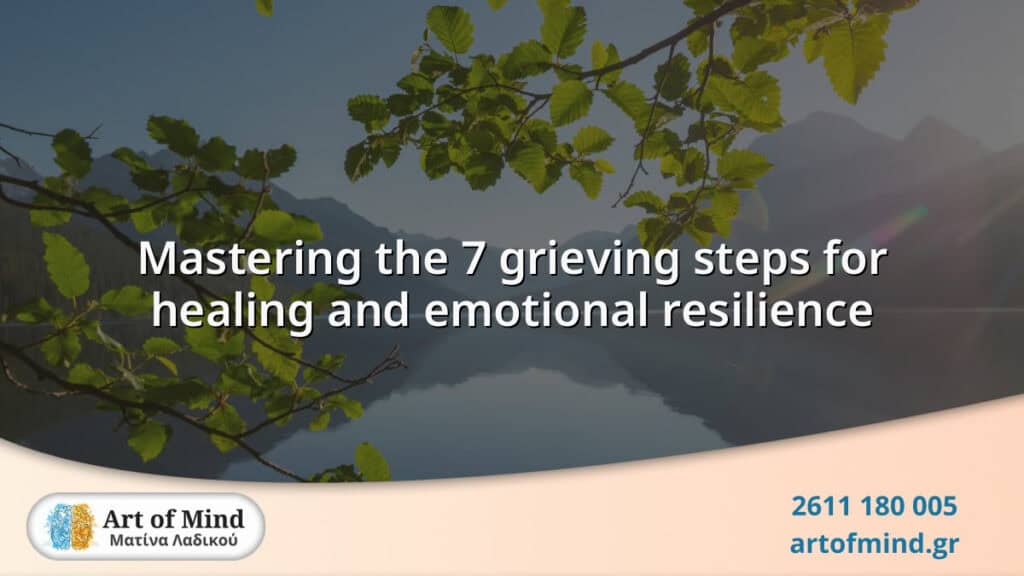 Mastering the 7 grieving steps for healing and emotional resilience

Art of Mind
Ματίνα Λαδικού

2611 180 005
artofmind.gr